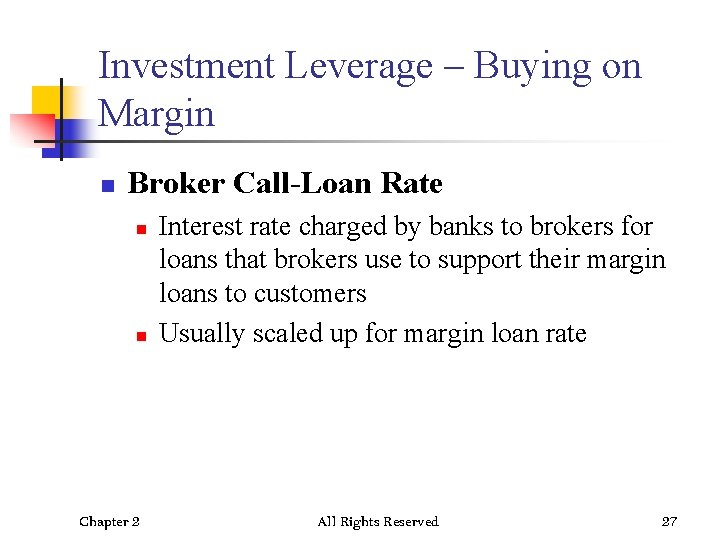 Investment Leverage – Buying on Margin

Broker Call-Loan Rate

Interest rate charged by banks to brokers for loans that brokers use to support their margin loans to customers

Usually scaled up for margin loan rate

Chapter 2

All Rights Reserved

27